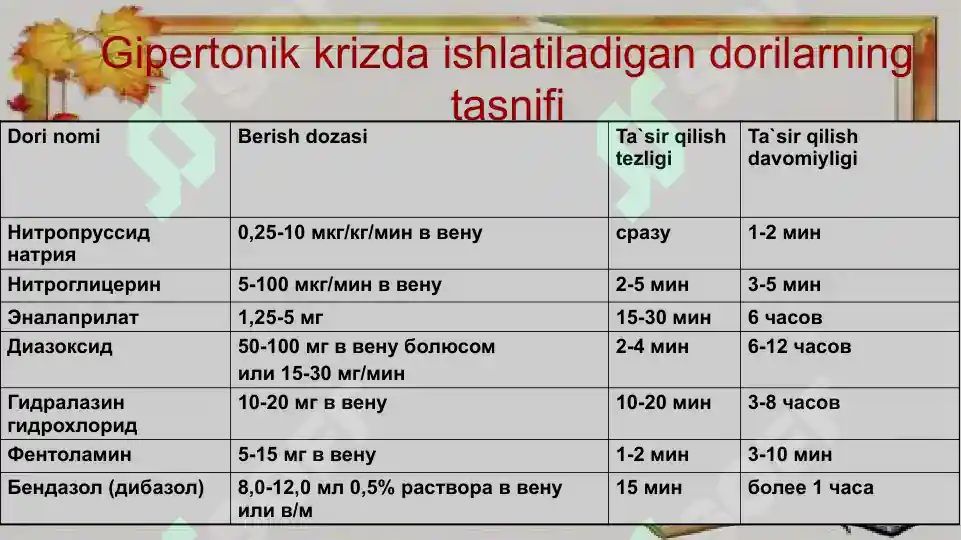 Gipertonik krizda ishlatiladigan dorilarning tasnifi

| Dori nomi | Berish dozasi | Ta`sir qilish tezligi | Ta`sir qilish davomiyligi |
|---|---|---|---|
| Нитропруссид натрия | 0,25-10 мкг/кг/мин в вену | сразу | 1-2 мин |
| Нитроглицерин | 5-100 мкг/мин в вену | 2-5 мин | 3-5 мин |
| Эналаприлат | 1,25-5 мг | 15-30 мин | 6 часов |
| Диазоксид | 50-100 мг в вену болюсом или 15-30 мг/мин | 2-4 мин | 6-12 часов |
| Гидралазин гидрохлорид | 10-20 мг в вену | 10-20 мин | 3-8 часов |
| Фентоламин | 5-15 мг в вену | 1-2 мин | 3-10 мин |
| Бендазол (дибазол) | 8,0-12,0 мл 0,5% раствора в вену или в/м | 15 мин | более 1 часа |